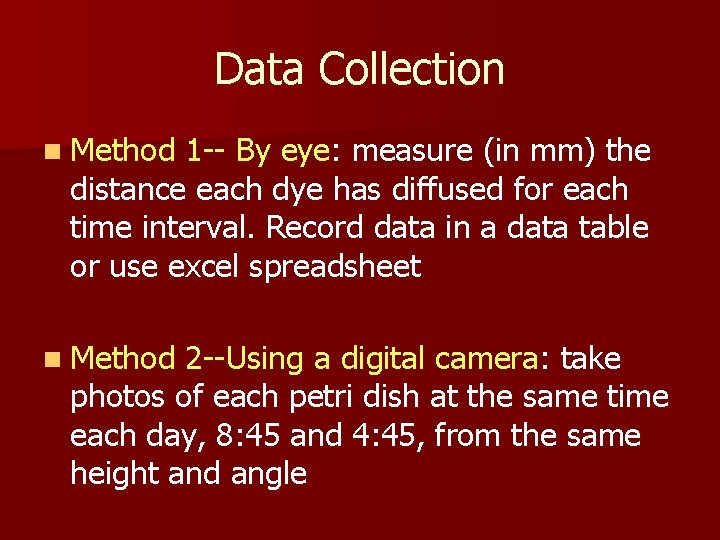 Data Collection

Method 1-- By eye: measure (in mm) the distance each dye has diffused for each time interval. Record data in a data table or use excel spreadsheet

Method 2--Using a digital camera: take photos of each petri dish at the same time each day, 8:45 and 4:45, from the same height and angle